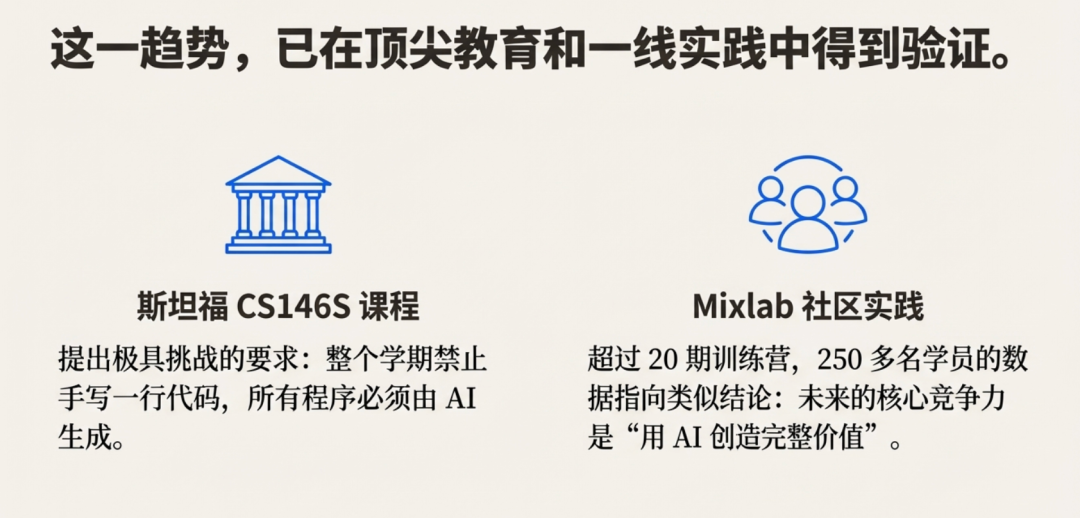 这一趋势，已在顶尖教育和一线实践中得到验证。

斯坦福 CS146S 课程

提出极具挑战的要求：整个学期禁止手写一行代码，所有程序必须由 AI 生成。

Mixlab 社区实践

超过 20 期训练营，250 多名学员的数据指向类似结论：未来的核心竞争力是“用 AI 创造完整价值”。